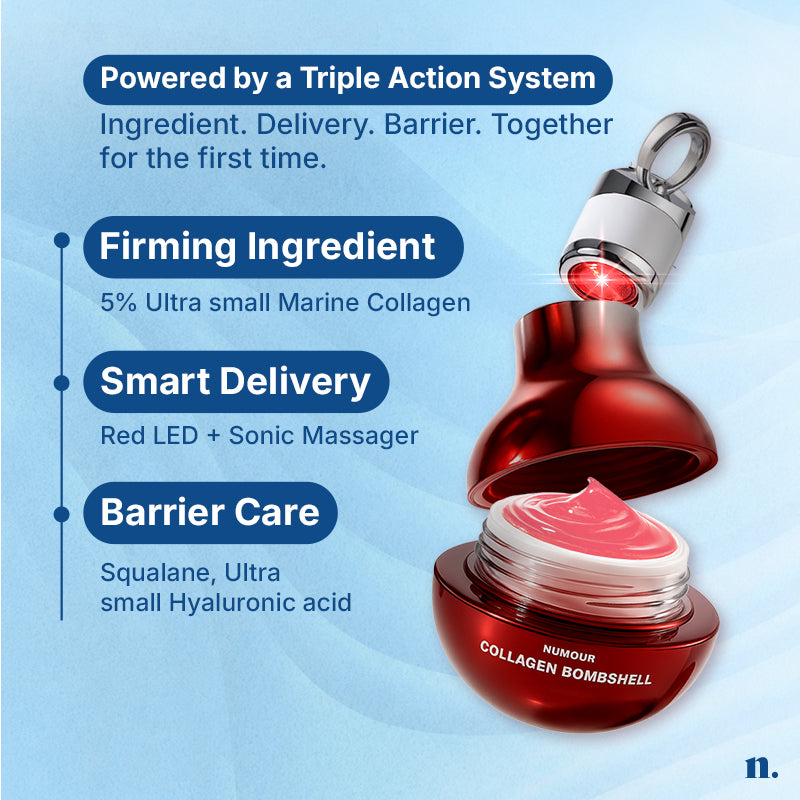 Powered by a Triple Action System

Ingredient. Delivery. Barrier. Together for the first time.

Firming Ingredient

5% Ultra small Marine Collagen

Smart Delivery

Red LED + Sonic Massager

Barrier Care

Squalane, Ultra small Hyaluronic acid

NUMOUR
COLLAGEN BOMBSHELL

n.